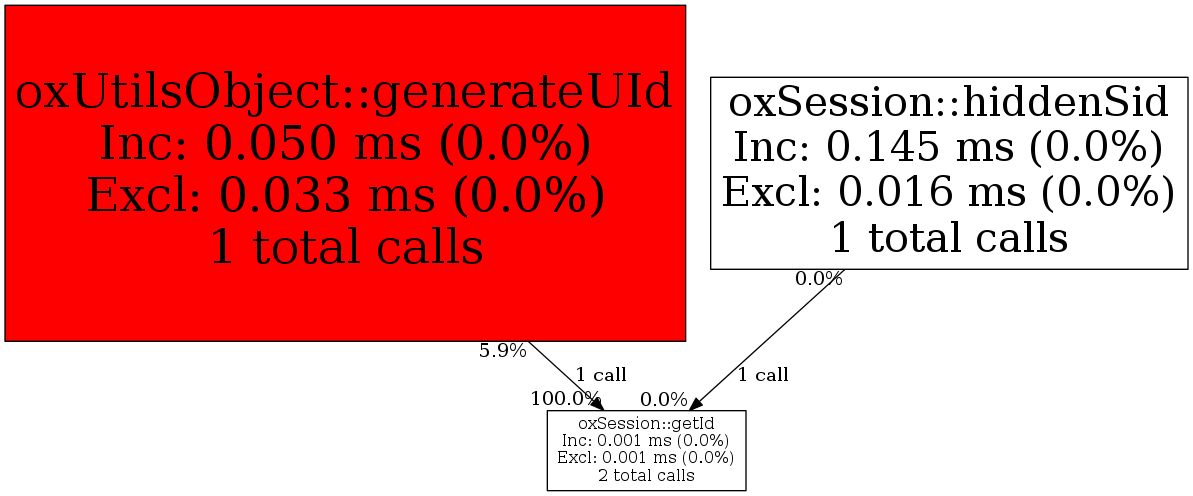 oxUtilsObject::generateUId
Inc: 0.050 ms (0.0%)
Excl: 0.033 ms (0.0%)
1 total calls

oxSession::hiddenSid
Inc: 0.145 ms (0.0%)
Excl: 0.016 ms (0.0%)
1 total calls

0.0%

5.9%

1 call

1 call

100.0%

0.0%

oxSession::getId
Inc: 0.001 ms (0.0%)
Excl: 0.001 ms (0.0%)
2 total calls